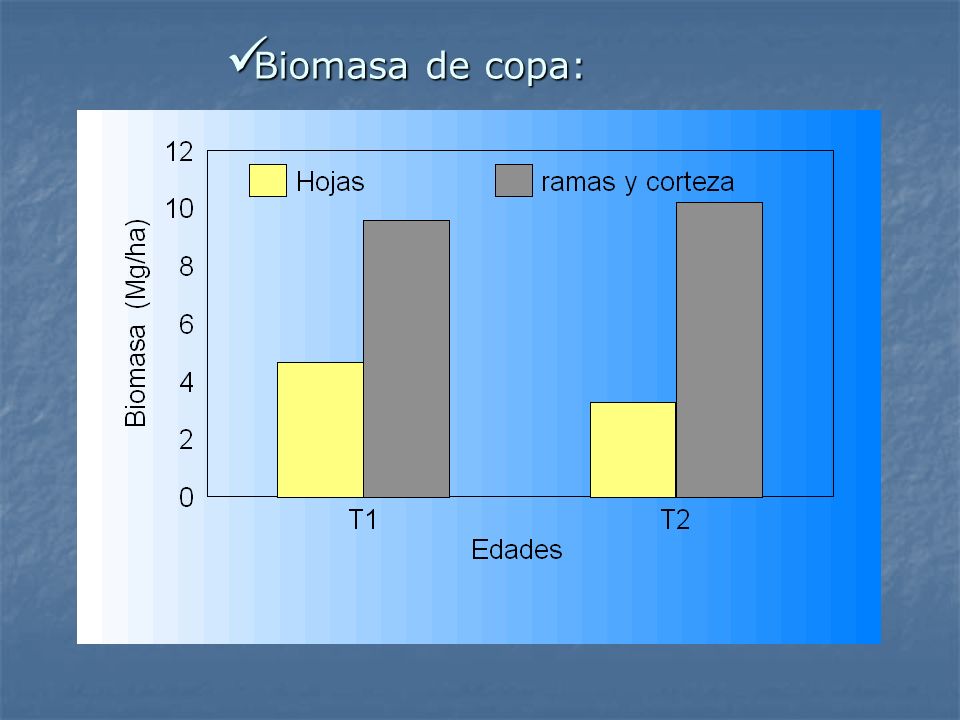 ✓Biomasa de copa:

Hojas
ramas y corteza

Biomasa (Mg/ha)

12
10
8
6
4
2
0

T1
T2

Edades